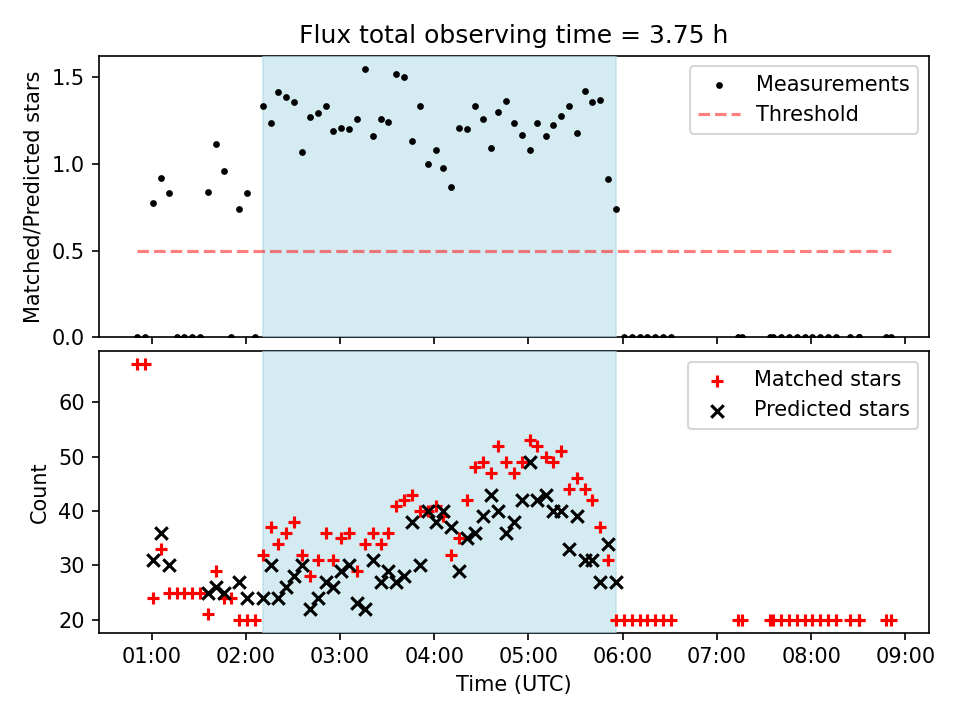 Flux total observing time = 3.75 h

Matched/Predicted stars

1.5
1.0
0.5
0.0

Measurements
Threshold

Count

60
50
40
30
20

Matched stars
Predicted stars

01:00 02:00 03:00 04:00 05:00 06:00 07:00 08:00 09:00

Time (UTC)